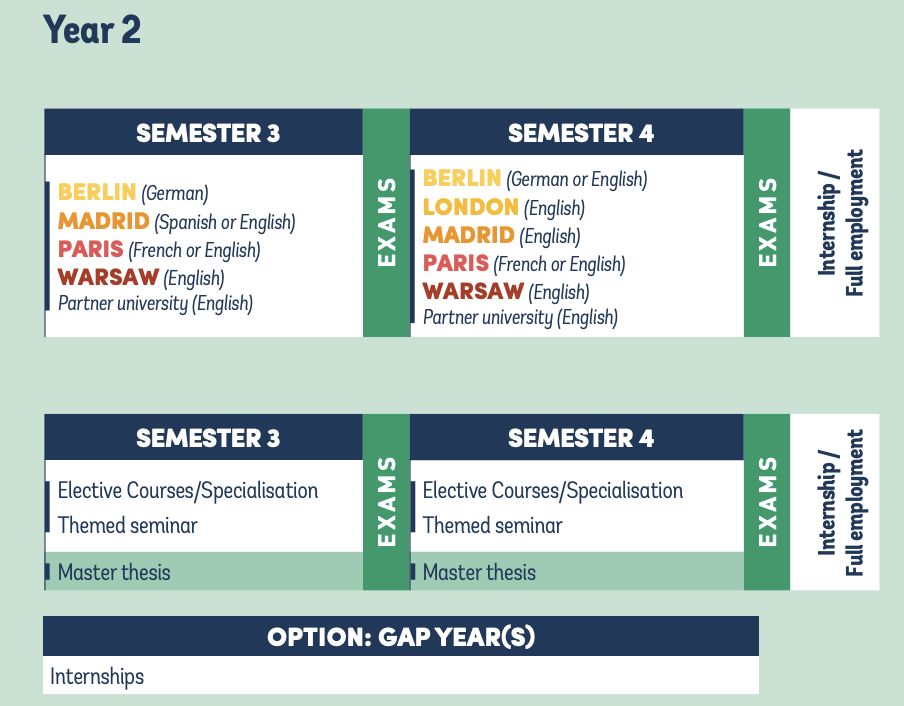 Year 2

SEMESTER 3

BERLIN (German)
MADRID (Spanish or English)
PARIS (French or English)
WARSAW (English)
Partner university (English)

EXAMS

SEMESTER 4

BERLIN (German or English)
LONDON (English)
MADRID (English)
PARIS (French or English)
WARSAW (English)
Partner university (English)

EXAMS

Internship / Full employment

SEMESTER 3

Elective Courses/Specialisation
Themed seminar
Master thesis

EXAMS

SEMESTER 4

Elective Courses/Specialisation
Themed seminar
Master thesis

EXAMS

Internship / Full employment

OPTION: GAP YEAR(S)

Internships